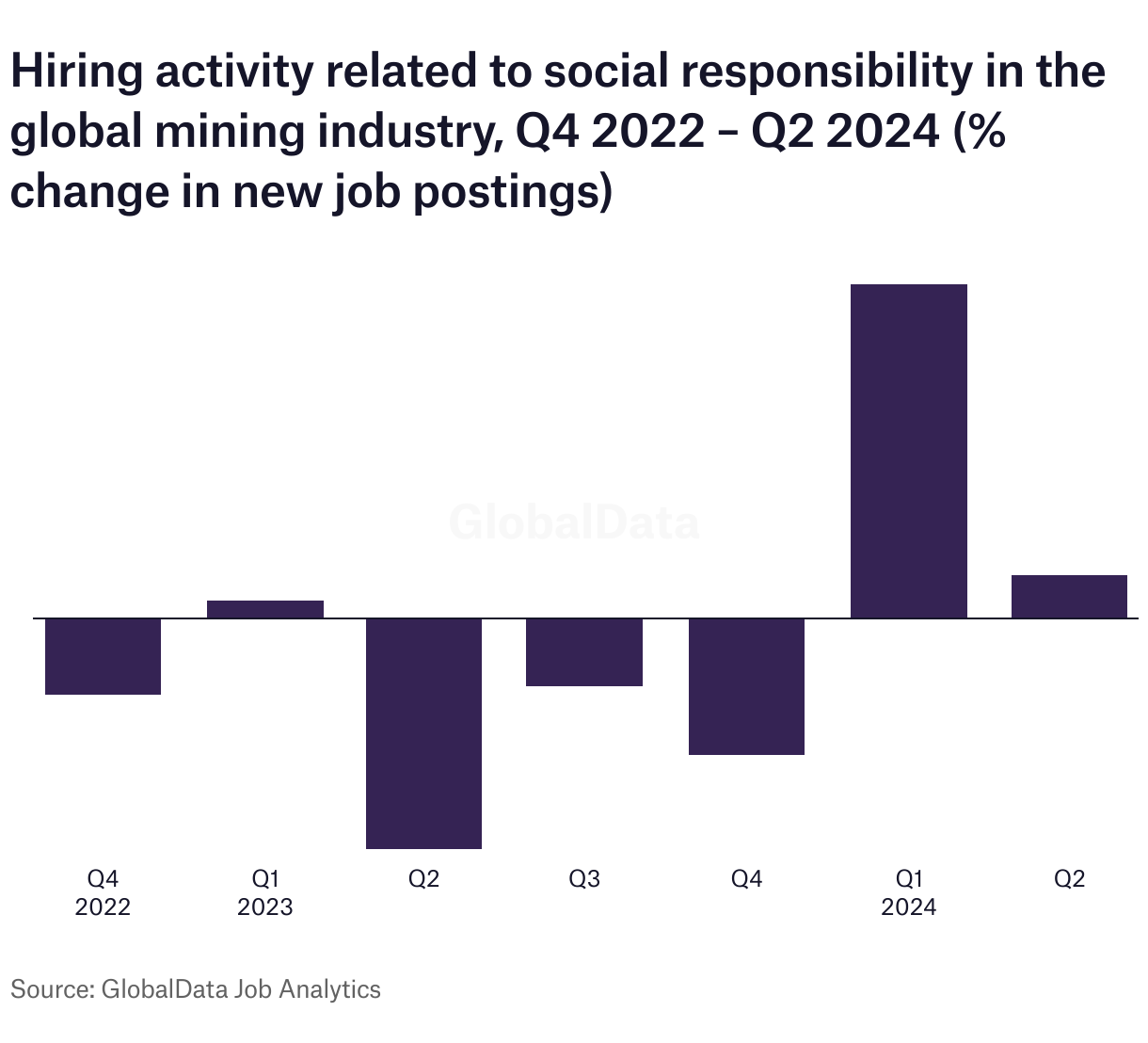 Hiring activity related to social responsibility in the global mining industry, Q4 2022 – Q2 2024 (% change in new job postings)

GlobalData

Q4
2022

Q1
2023

Q2

Q3

Q4

Q1
2024

Q2

Source: GlobalData Job Analytics